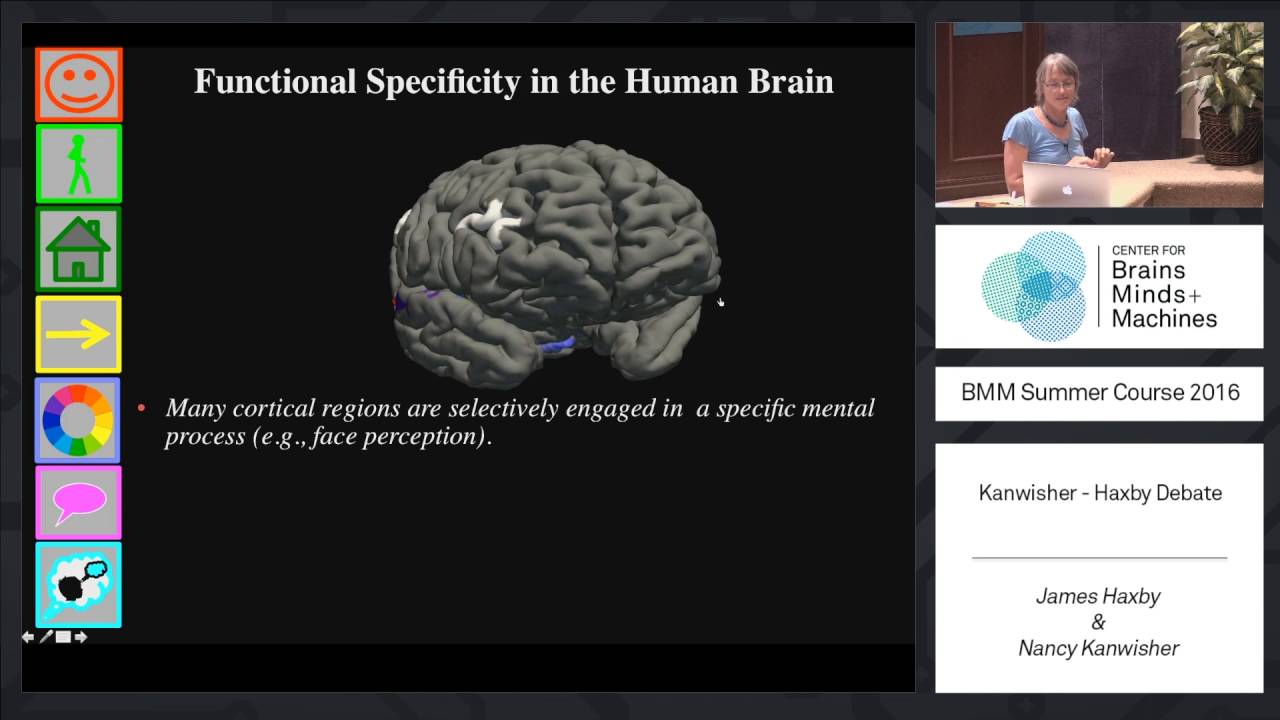 Functional Specificity in the Human Brain

• Many cortical regions are selectively engaged in a specific mental process (e.g., face perception).

CENTER FOR
Brains
Minds+
Machines

BMM Summer Course 2016

Kanwisher - Haxby Debate

James Haxby
&
Nancy Kanwisher